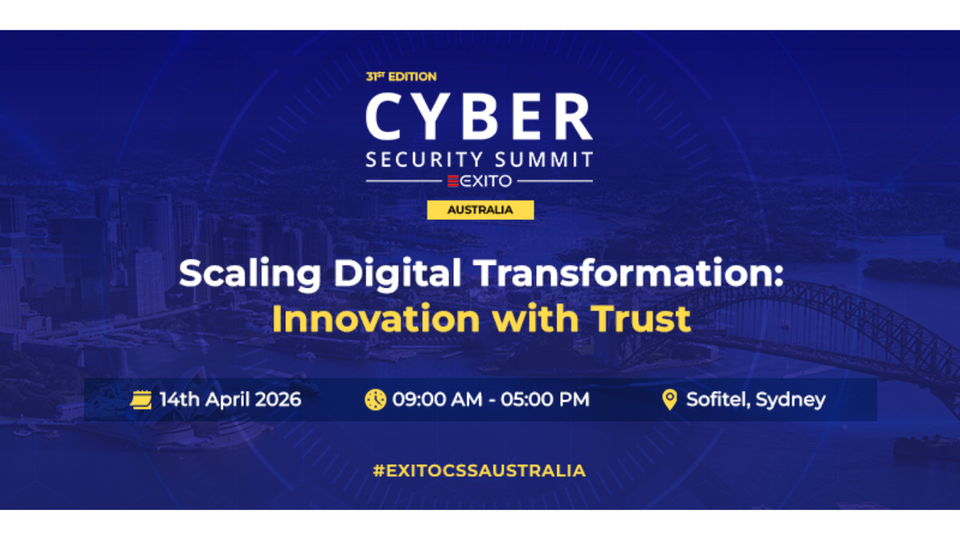 31ST EDITION
CYBER
SECURITY SUMMIT
EXITO
AUSTRALIA

Scaling Digital Transformation:
Innovation with Trust

14th April 2026
09:00 AM - 05:00 PM
Sofitel, Sydney

#EXITOCSSAUSTRALIA